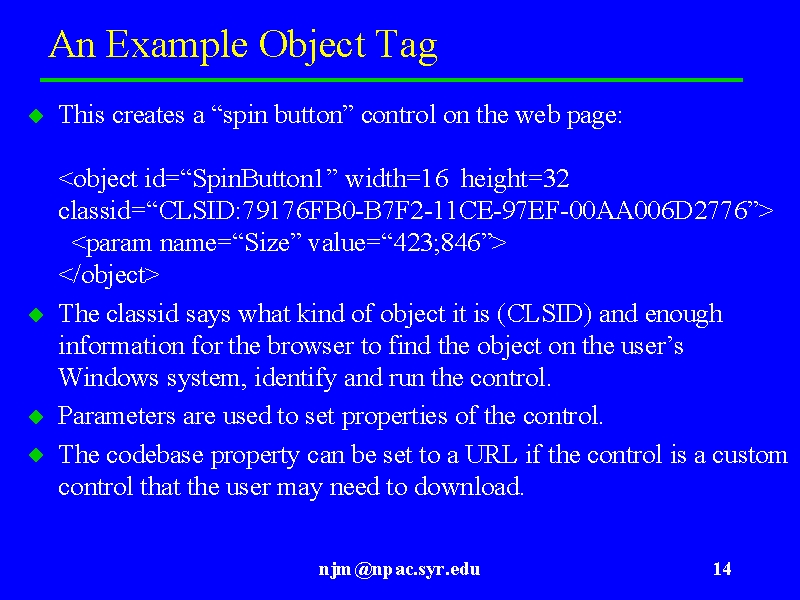 An Example Object Tag

This creates a “spin button” control on the web page:

<object id=“SpinButton1” width=16 height=32 classid=“CLSID:79176FB0-B7F2-11CE-97EF-00AA006D2776”>
<param name=“Size” value=“423;846”>
</object>

The classid says what kind of object it is (CLSID) and enough information for the browser to find the object on the user’s Windows system, identify and run the control.

Parameters are used to set properties of the control.

The codebase property can be set to a URL if the control is a custom control that the user may need to download.

njm@npac.syr.edu

14